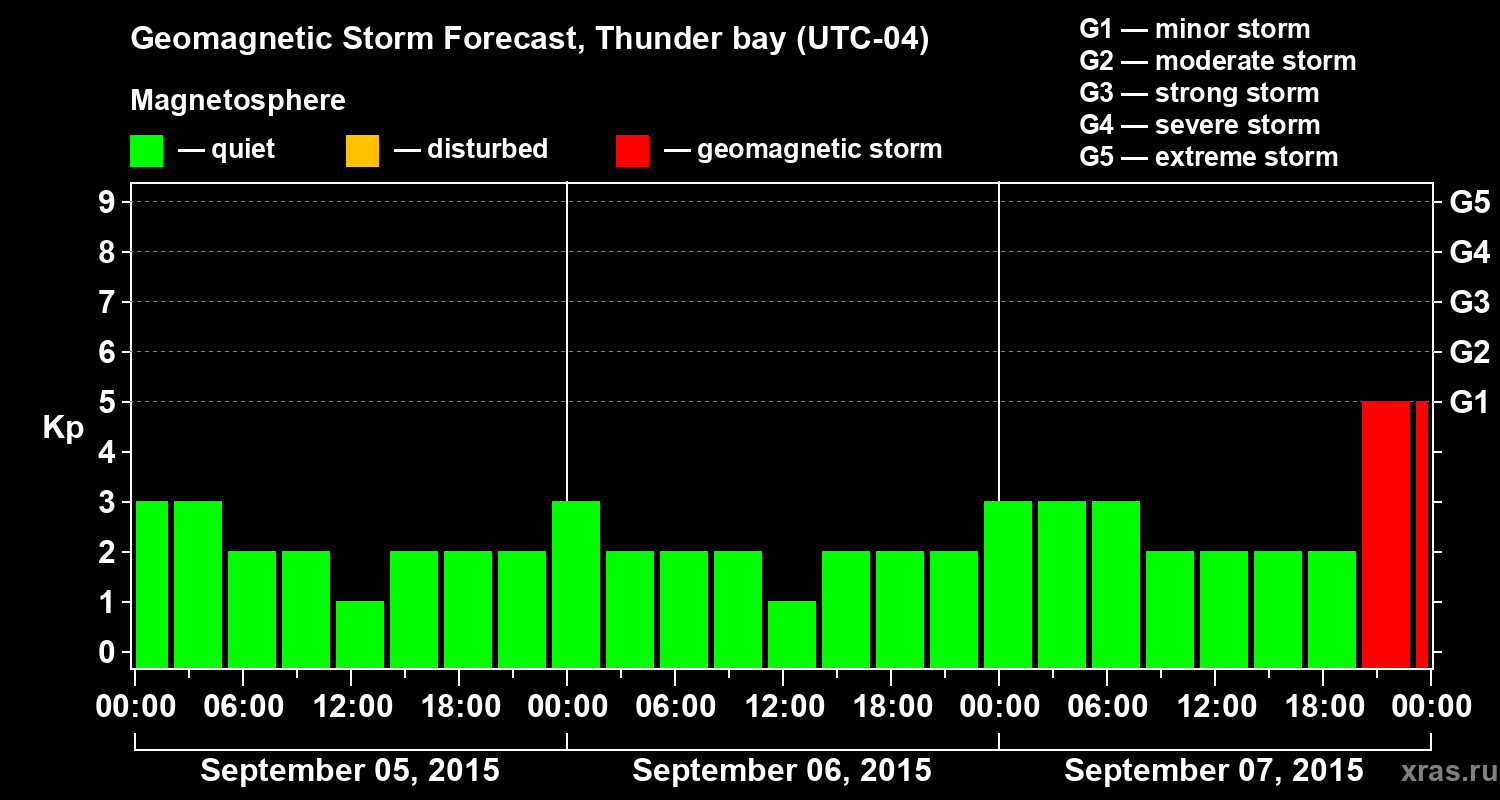 Geomagnetic Storm Forecast, Thunder bay (UTC-04)

Magnetosphere

— quiet — disturbed — geomagnetic storm

G1 — minor storm
G2 — moderate storm
G3 — strong storm
G4 — severe storm
G5 — extreme storm

Kp

9
8
7
6
5
4
3
2
1
0

G5
G4
G3
G2
G1

00:00 06:00 12:00 18:00 00:00 06:00 12:00 18:00 00:00 06:00 12:00 18:00 00:00

September 05, 2015
September 06, 2015
September 07, 2015

xras.ru